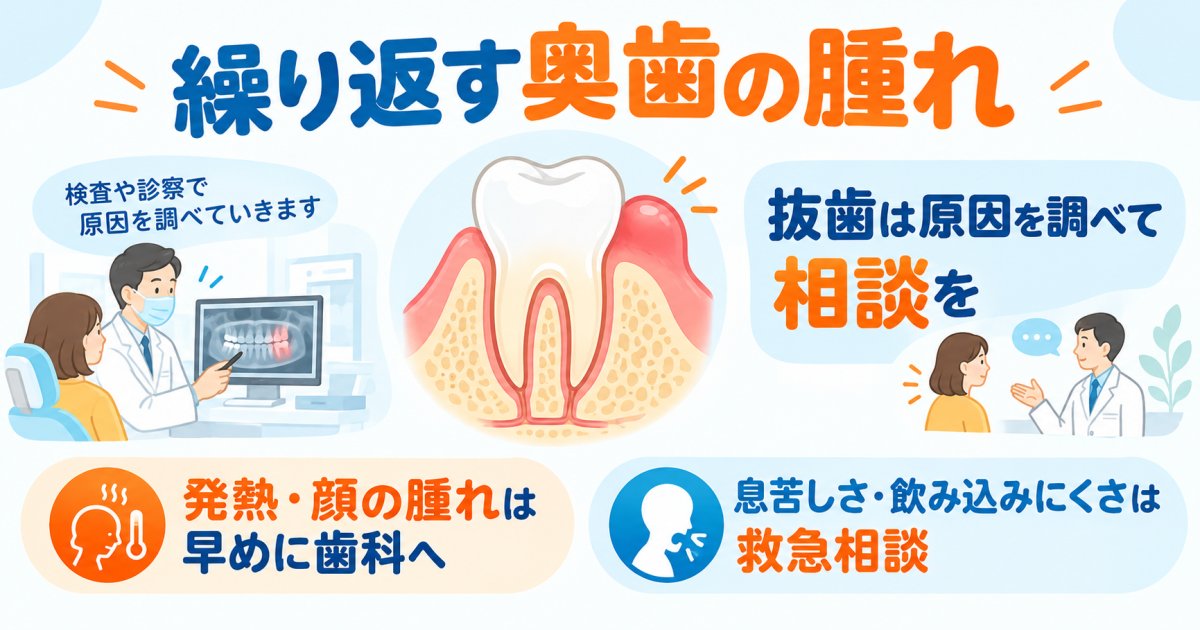 繰り返す奥歯の腫れ

検査や診察で
原因を調べていきます

抜歯は原因を調べて
相談を

発熱・顔の腫れは
早めに歯科へ

息苦しさ・飲み込みにくさは
救急相談